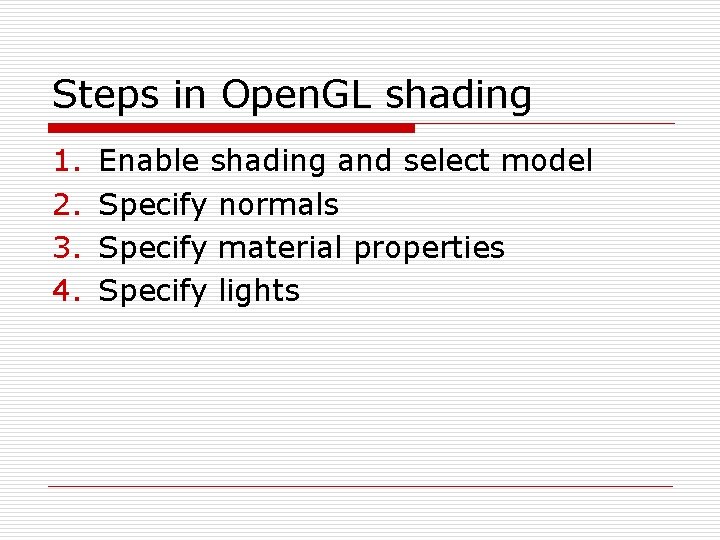 Steps in OpenGL shading

1. Enable shading and select model
2. Specify normals
3. Specify material properties
4. Specify lights